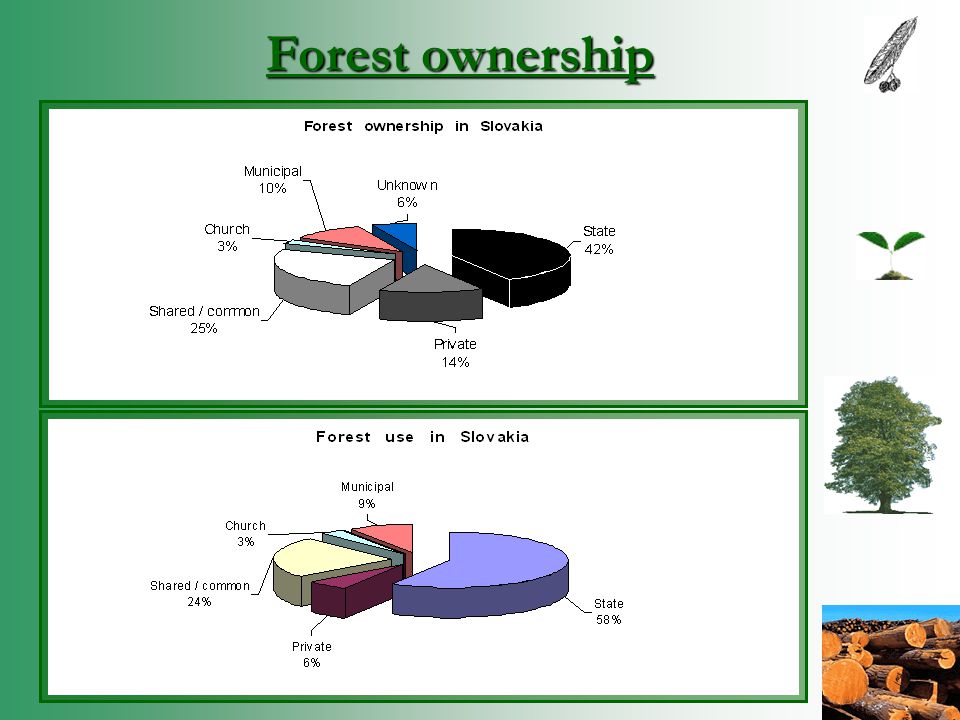 Forest ownership

Forest ownership in Slovakia

Municipal
10%

Unknown
6%

Church
3%

State
42%

Shared / common
25%

Private
14%

Forest use in Slovakia

Municipal
9%

Church
3%

Shared / common
24%

State
58%

Private
6%